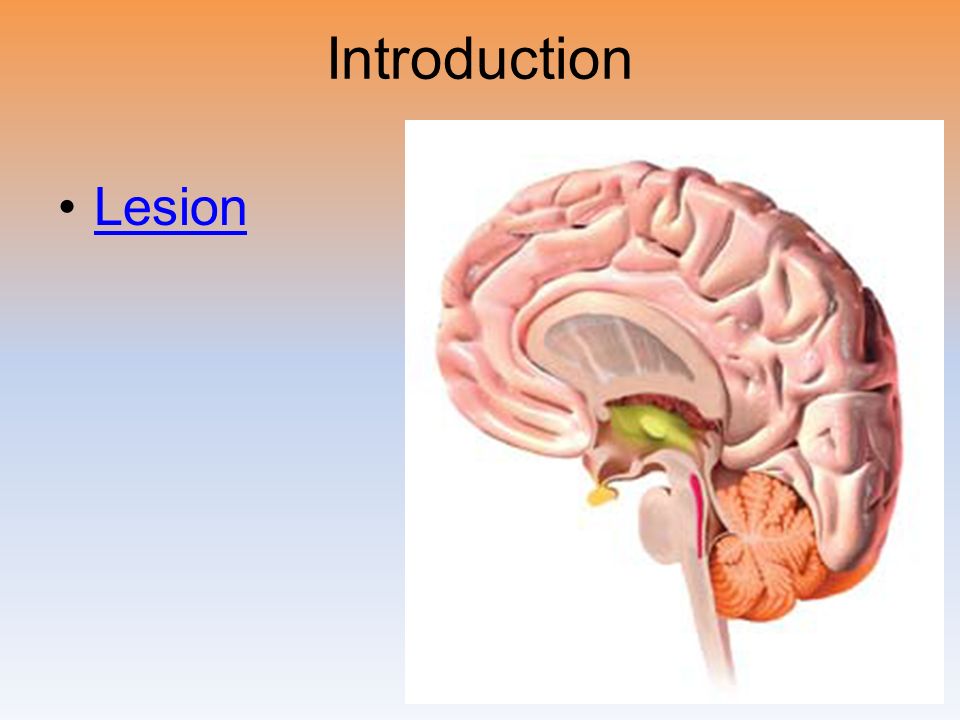 Introduction

• Lesion